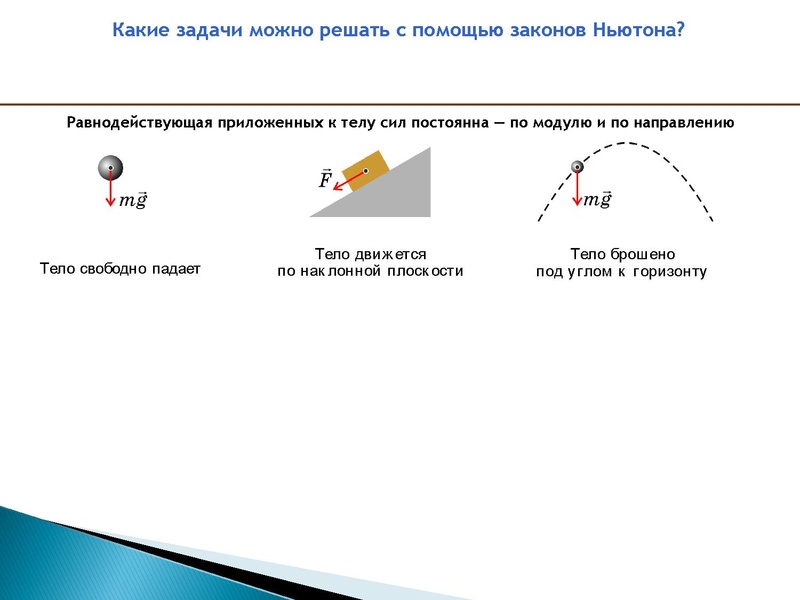 Какие задачи можно решать с помощью законов Ньютона?

Равнодействующая приложенных к телу сил постоянна — по модулю и по направлению

$m\vec{g}$

$\vec{F}$

$m\vec{g}$

Тело свободно падает

Тело движется по наклонной плоскости

Тело брошено под углом к горизонту